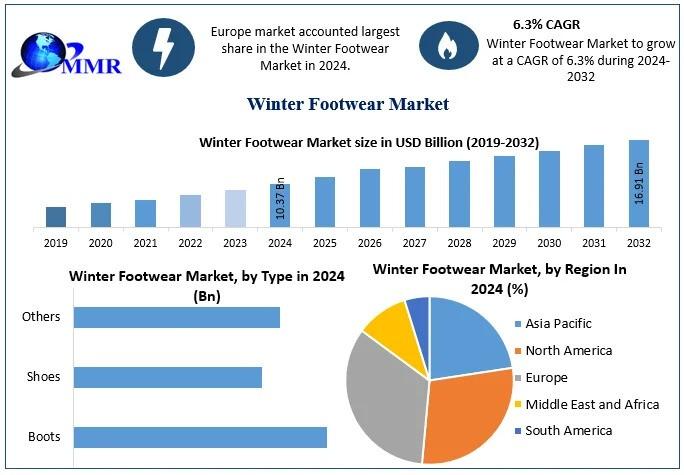 MMR

Europe market accounted largest share in the Winter Footwear Market in 2024.

6.3% CAGR
Winter Footwear Market to grow at a CAGR of 6.3% during 2024-2032

Winter Footwear Market

Winter Footwear Market size in USD Billion (2019-2032)

10.37 Bn
16.91 Bn

2019 2020 2021 2022 2023 2024 2025 2026 2027 2028 2029 2030 2031 2032

Winter Footwear Market, by Type in 2024 (Bn)

Others
Shoes
Boots

Winter Footwear Market, by Region In 2024 (%)

Asia Pacific
North America
Europe
Middle East and Africa
South America